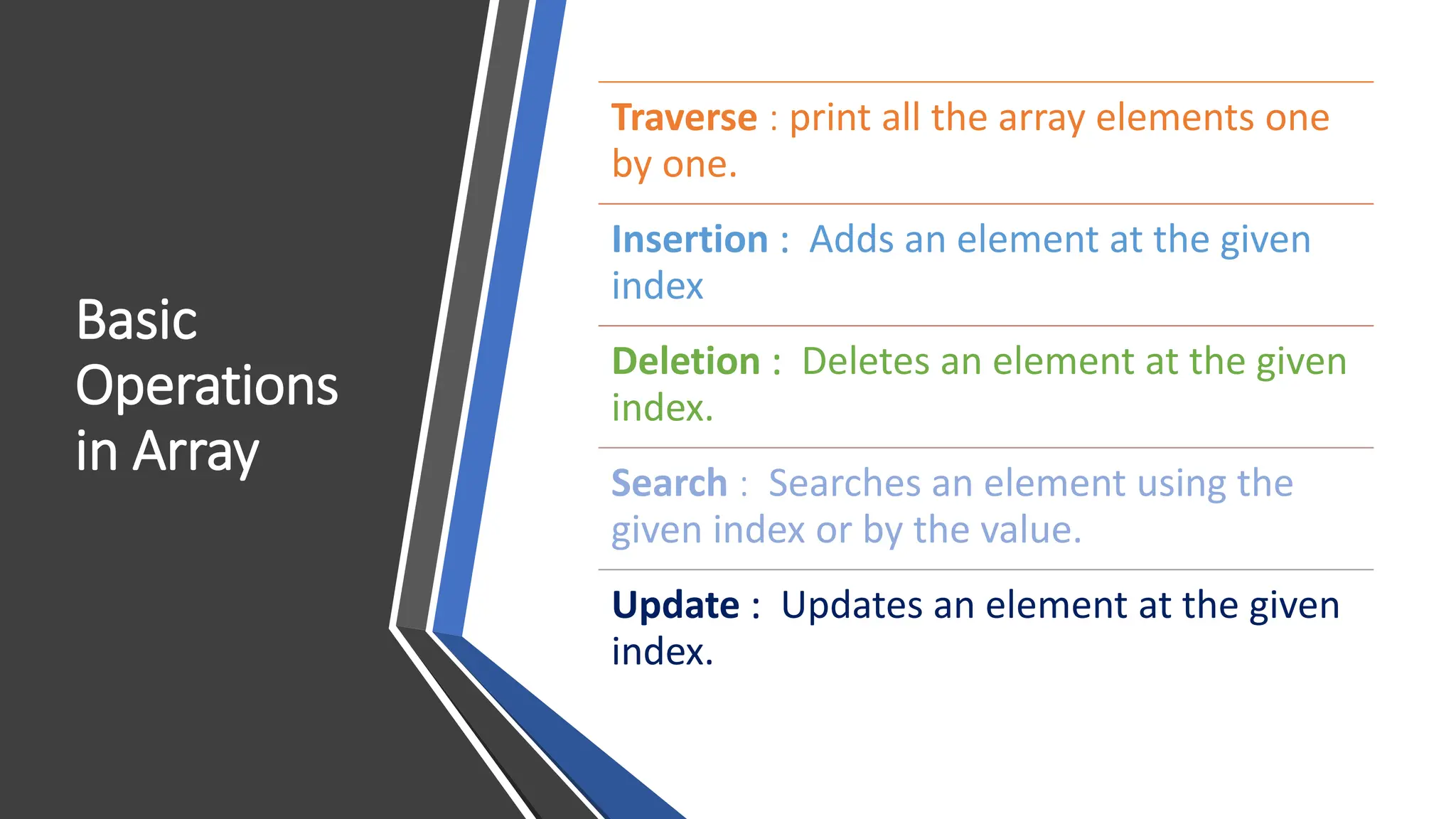 Basic Operations in Array

Traverse : print all the array elements one by one.

Insertion : Adds an element at the given index

Deletion : Deletes an element at the given index.

Search : Searches an element using the given index or by the value.

Update : Updates an element at the given index.